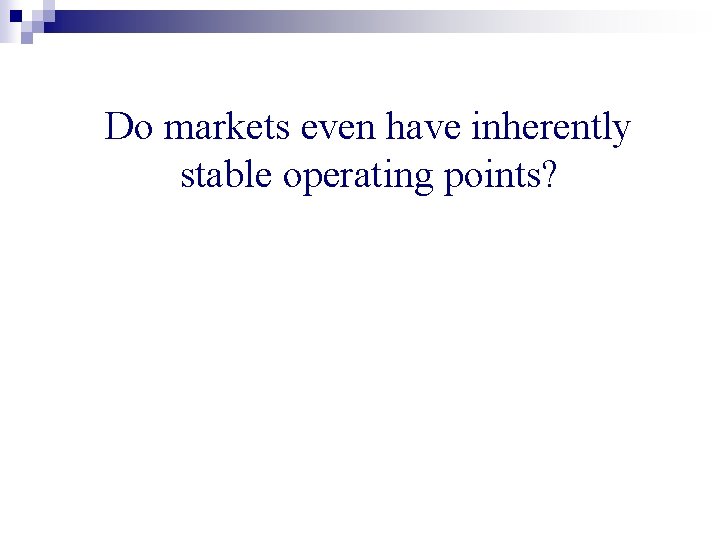 Do markets even have inherently stable operating points?